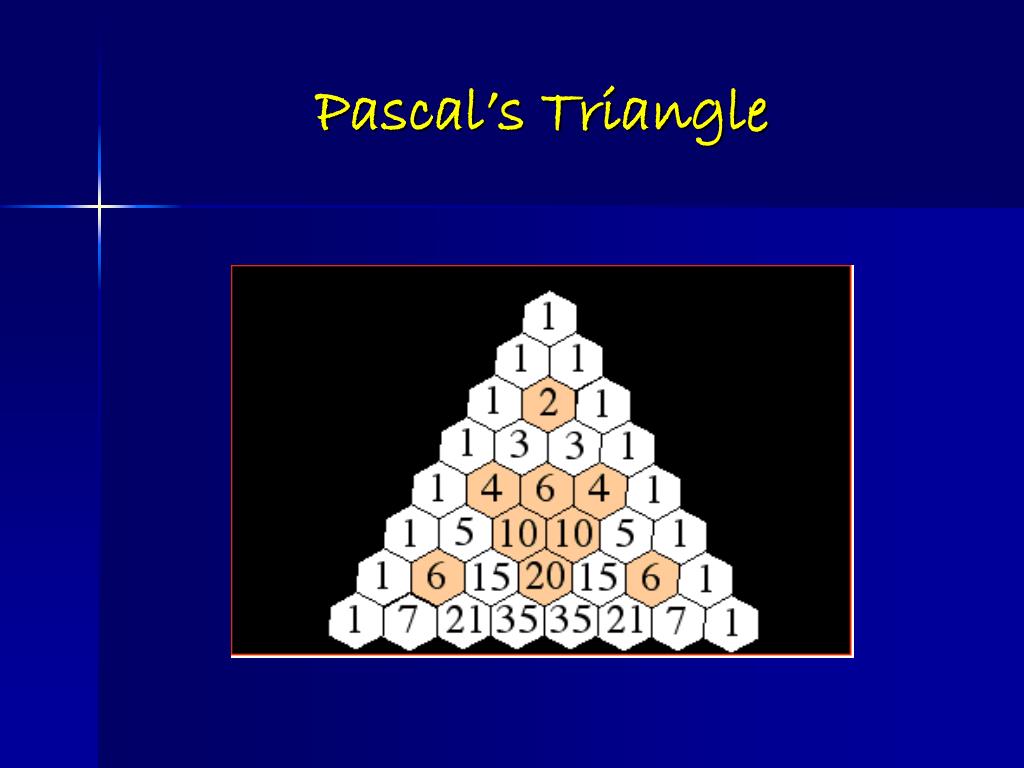 Pascal's Triangle

1
1 1
1 2 1
1 3 3 1
1 4 6 4 1
1 5 10 10 5 1
1 6 15 20 15 6 1
1 7 21 35 35 21 7 1